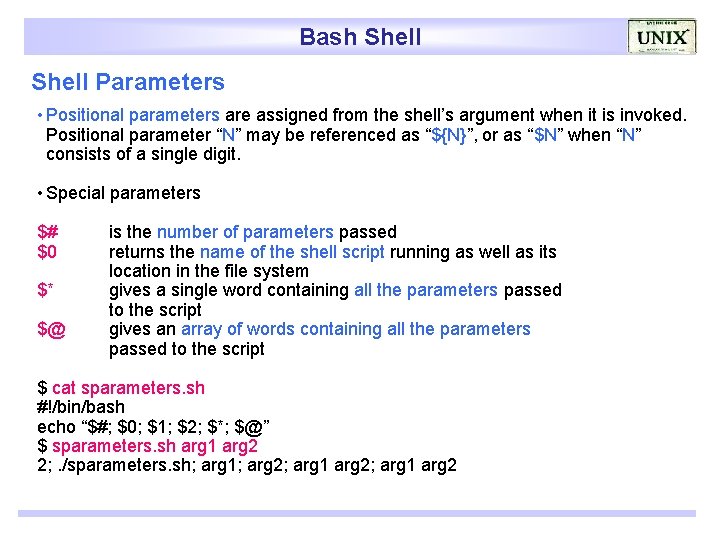 Bash Shell

UNIX

Shell Parameters

• Positional parameters are assigned from the shell's argument when it is invoked. Positional parameter "N" may be referenced as "${N}", or as "$N" when "N" consists of a single digit.

• Special parameters

$# is the number of parameters passed
$0 returns the name of the shell script running as well as its location in the file system
$* gives a single word containing all the parameters passed to the script
$@ gives an array of words containing all the parameters passed to the script

$ cat sparameters.sh
#!/bin/bash
echo "$#; $0; $1; $2; $*; $@"
$ sparameters.sh arg1 arg2
2; ./sparameters.sh; arg1; arg2; arg1 arg2; arg1 arg2